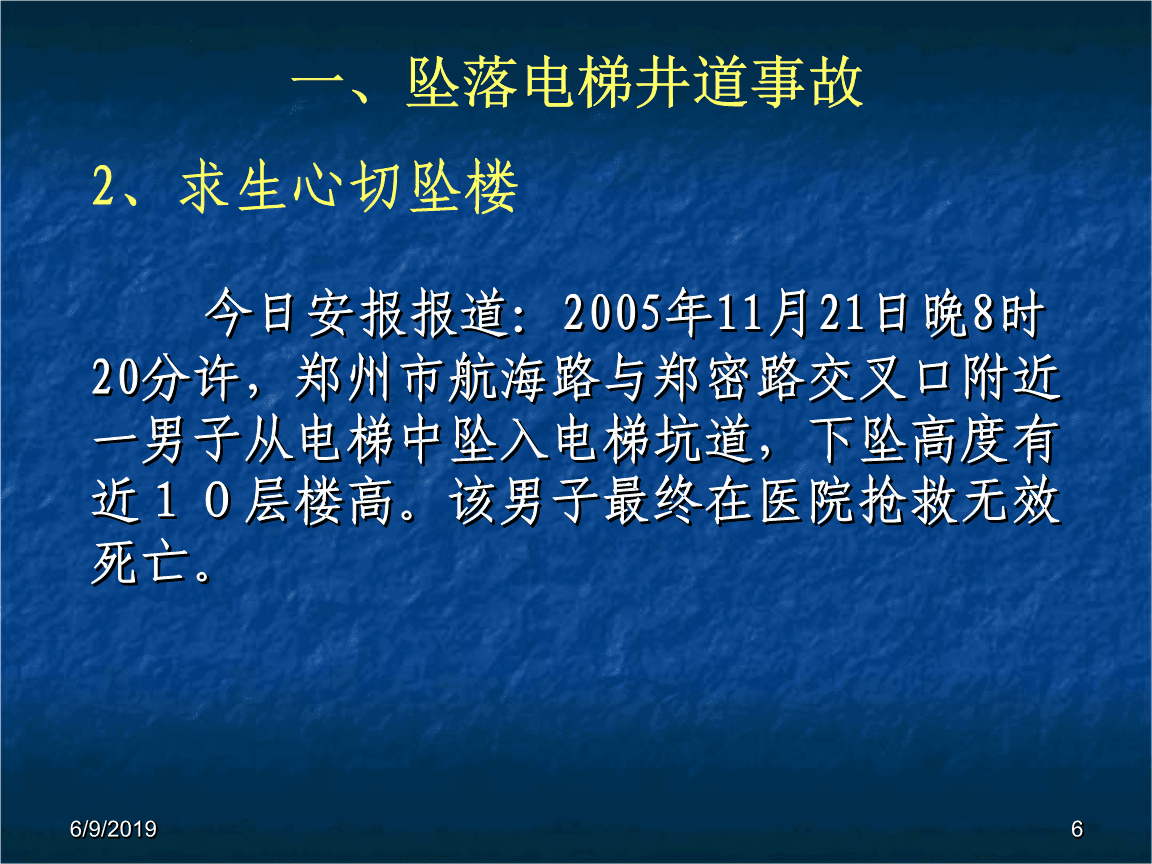 一、坠落电梯井道事故

2、求生心切坠楼

今日安报报道：2005年11月21日晚8时20分许，郑州市航海路与郑密路交叉口附近一男子从电梯中坠入电梯坑道，下坠高度有近１０层楼高。该男子最终在医院抢救无效死亡。

6/9/2019

6